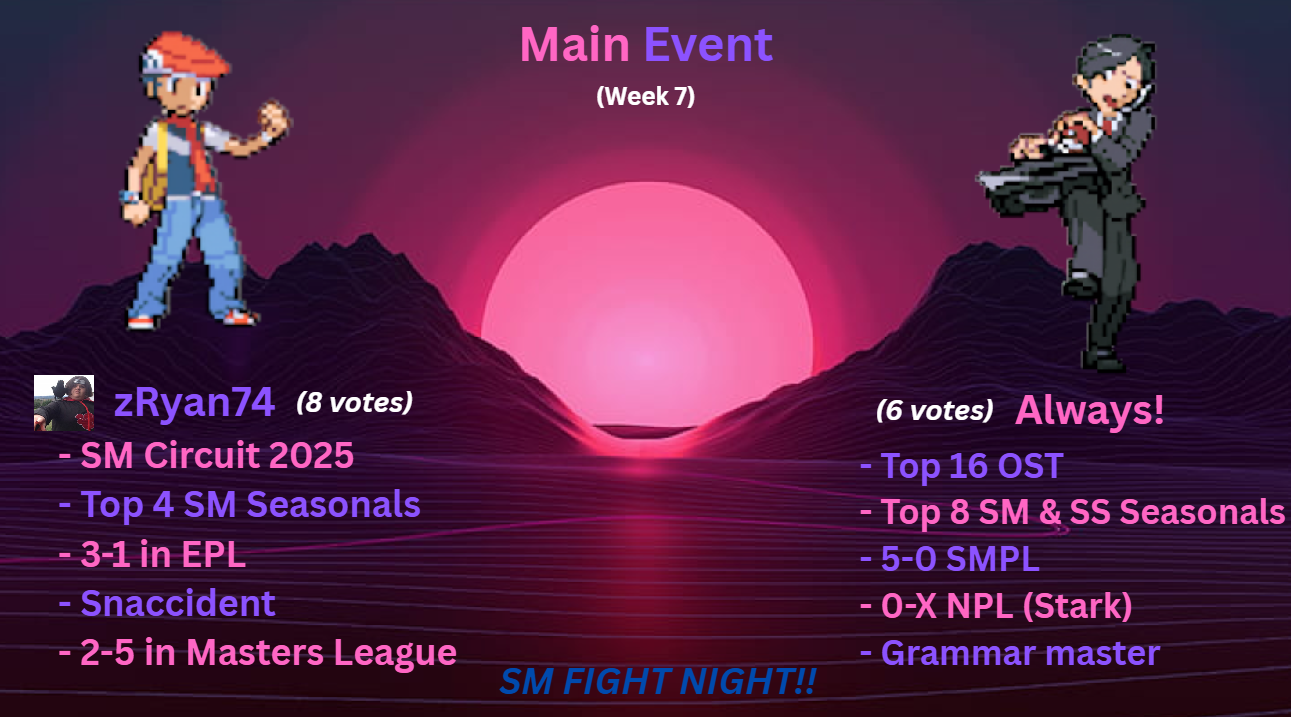 Main Event
(Week 7)

zRyan74 (8 votes)
- SM Circuit 2025
- Top 4 SM Seasonals
- 3-1 in EPL
- Snaccident
- 2-5 in Masters League

(6 votes) Always!
- Top 16 OST
- Top 8 SM & SS Seasonals
- 5-0 SMPL
- 0-X NPL (Stark)
- Grammar master

SM FIGHT NIGHT!!